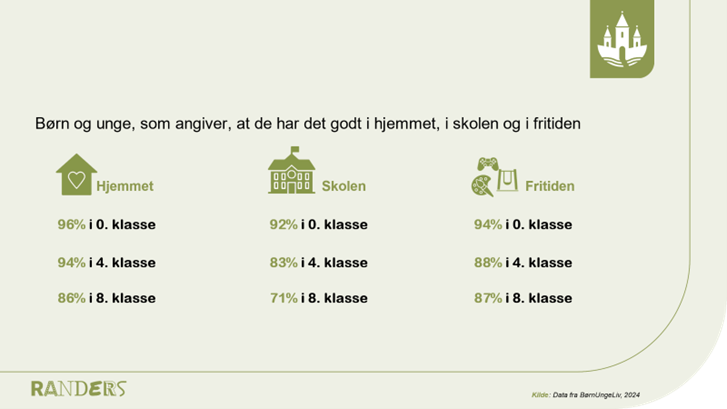 Børn og unge, som angiver, at de har det godt i hjemmet, i skolen og i fritiden

Hjemmet

96% i 0. klasse

94% i 4. klasse

86% i 8. klasse

Skolen

92% i 0. klasse

83% i 4. klasse

71% i 8. klasse

Fritiden

94% i 0. klasse

88% i 4. klasse

87% i 8. klasse

RANDERS

Kilde: Data fra BørnUngeLiv, 2024